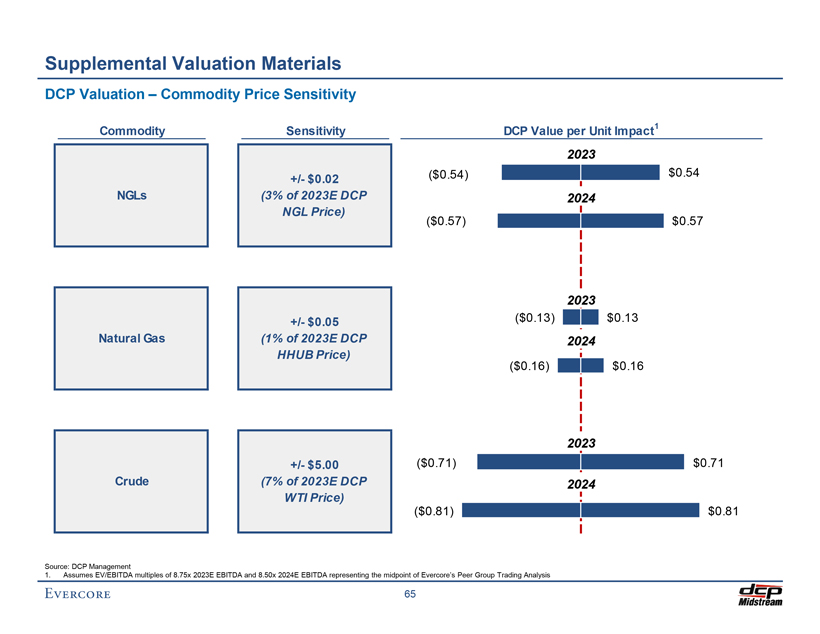 Supplemental Valuation Materials

DCP Valuation – Commodity Price Sensitivity

Commodity

Sensitivity

DCP Value per Unit Impact$^1$

NGLs

+/- $0.02
(3% of 2023E DCP NGL Price)

2023

($0.54)

$0.54

2024

($0.57)

$0.57

Natural Gas

+/- $0.05
(1% of 2023E DCP HHUB Price)

2023

($0.13)

$0.13

2024

($0.16)

$0.16

Crude

+/- $5.00
(7% of 2023E DCP WTI Price)

2023

($0.71)

$0.71

2024

($0.81)

$0.81

Source: DCP Management
1. Assumes EV/EBITDA multiples of 8.75x 2023E EBITDA and 8.50x 2024E EBITDA representing the midpoint of Evercore's Peer Group Trading Analysis

EVERCORE

65

dcp Midstream